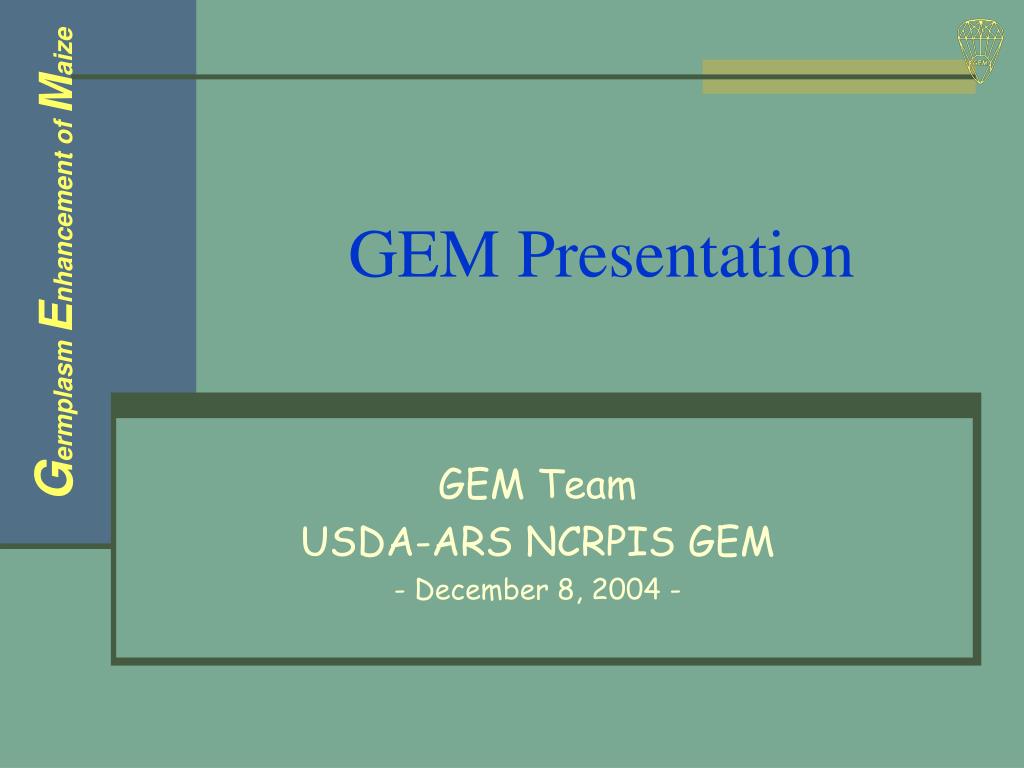 Germplasm Enhancement of Maize

GEM Presentation

GEM Team
USDA-ARS NCRPIS GEM
- December 8, 2004 -